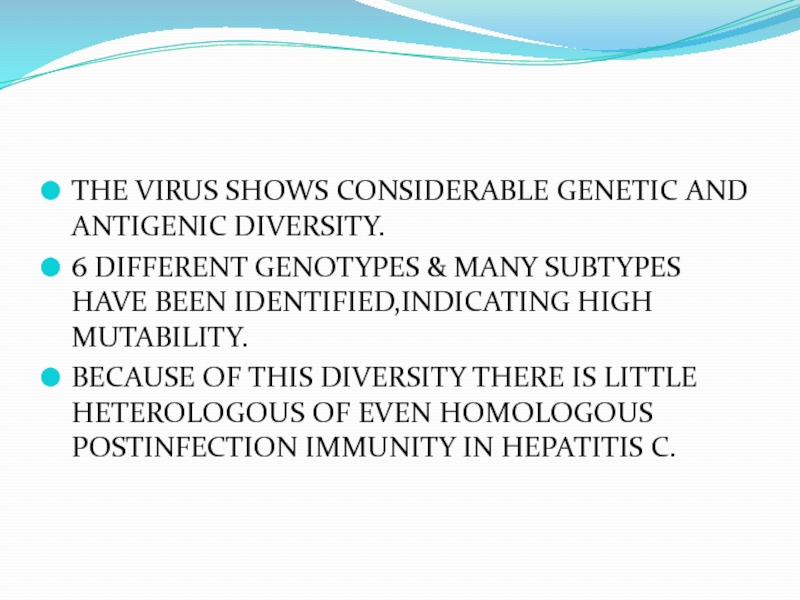 THE VIRUS SHOWS CONSIDERABLE GENETIC AND ANTIGENIC DIVERSITY.

6 DIFFERENT GENOTYPES & MANY SUBTYPES HAVE BEEN IDENTIFIED,INDICATING HIGH MUTABILITY.

BECAUSE OF THIS DIVERSITY THERE IS LITTLE HETEROLOGOUS OF EVEN HOMOLOGOUS POSTINFECTION IMMUNITY IN HEPATITIS C.